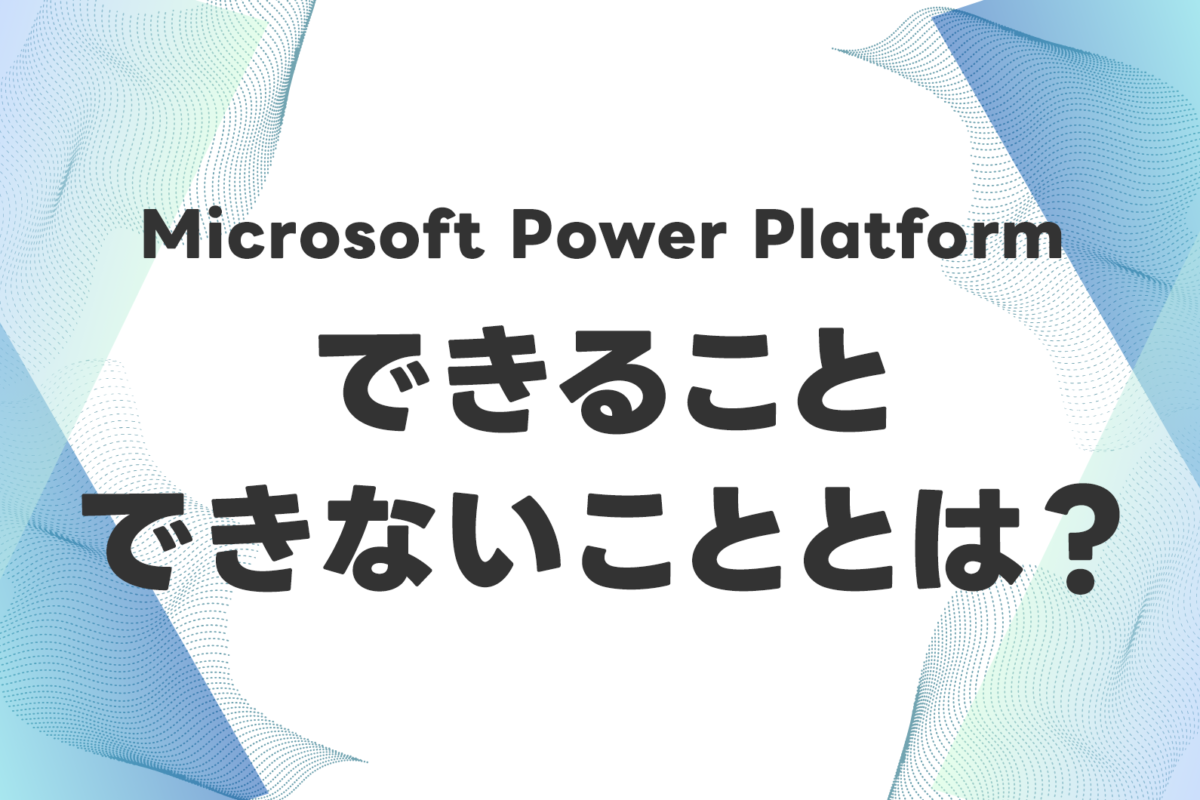 Microsoft Power Platform
できること
できないこととは？